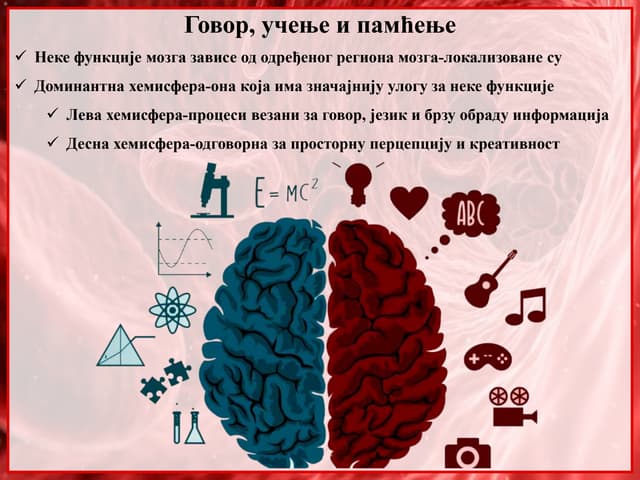 Говор, учење и памћење

✓ Неке функције мозга зависе од одређеног региона мозга-локализоване су

✓ Доминантна хемисфера-она која има значајнију улогу за неке функције

✓ Лева хемисфера-процеси везани за говор, језик и брзу обраду информација

✓ Десна хемисфера-одговорна за просторну перцепцију и креативност

$E = MC^2$

ABC